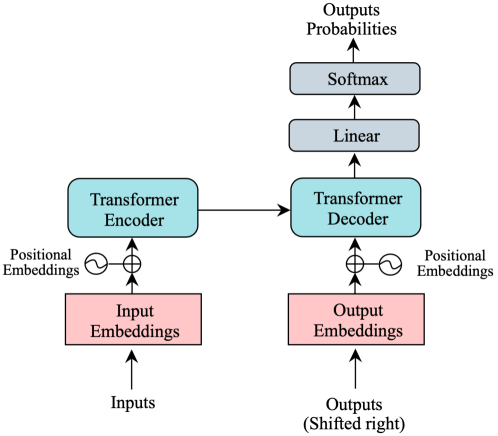 Outputs Probabilities

Softmax

Linear

Transformer Encoder

Transformer Decoder

Positional Embeddings

Positional Embeddings

Input Embeddings

Output Embeddings

Inputs

Outputs (Shifted right)